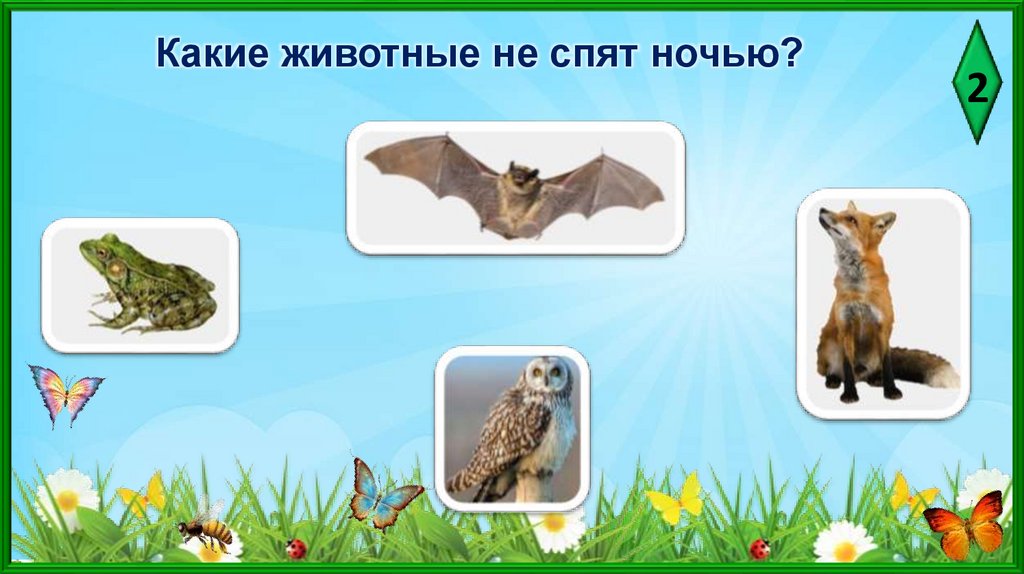 Какие животные не спят ночью?

2